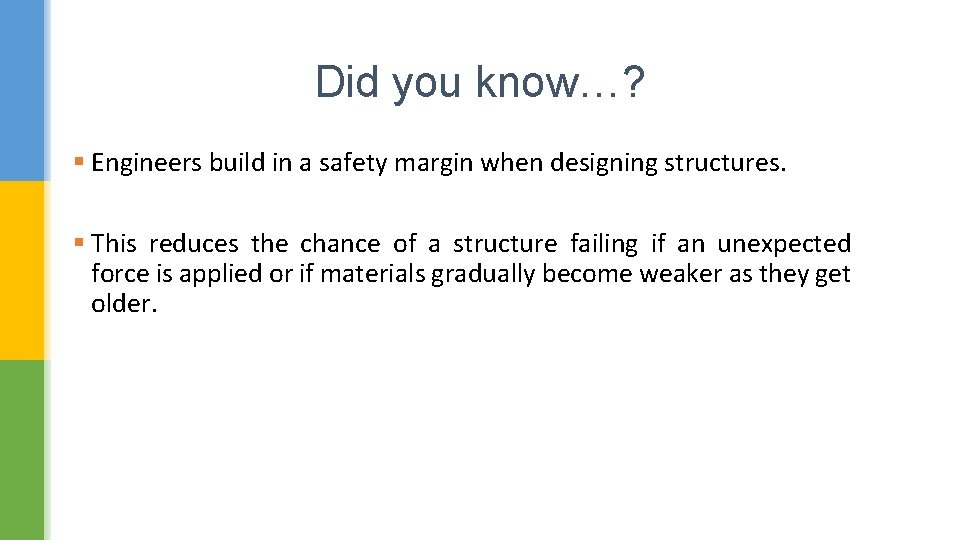 Did you know…?

▪ Engineers build in a safety margin when designing structures.

▪ This reduces the chance of a structure failing if an unexpected force is applied or if materials gradually become weaker as they get older.